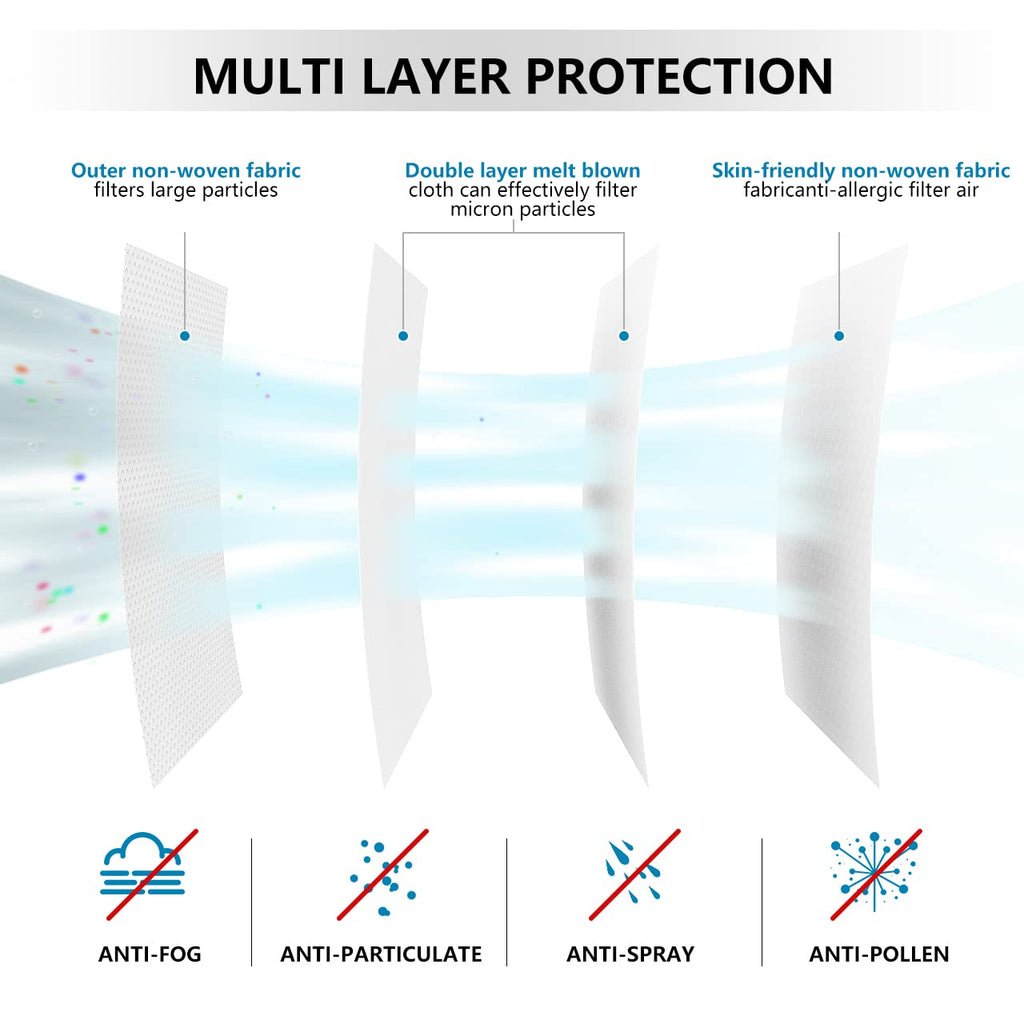 MULTI LAYER PROTECTION

Outer non-woven fabric
filters large particles

Double layer melt blown
cloth can effectively filter micron particles

Skin-friendly non-woven fabric
fabricanti-allergic filter air

ANTI-FOG

ANTI-PARTICULATE

ANTI-SPRAY

ANTI-POLLEN